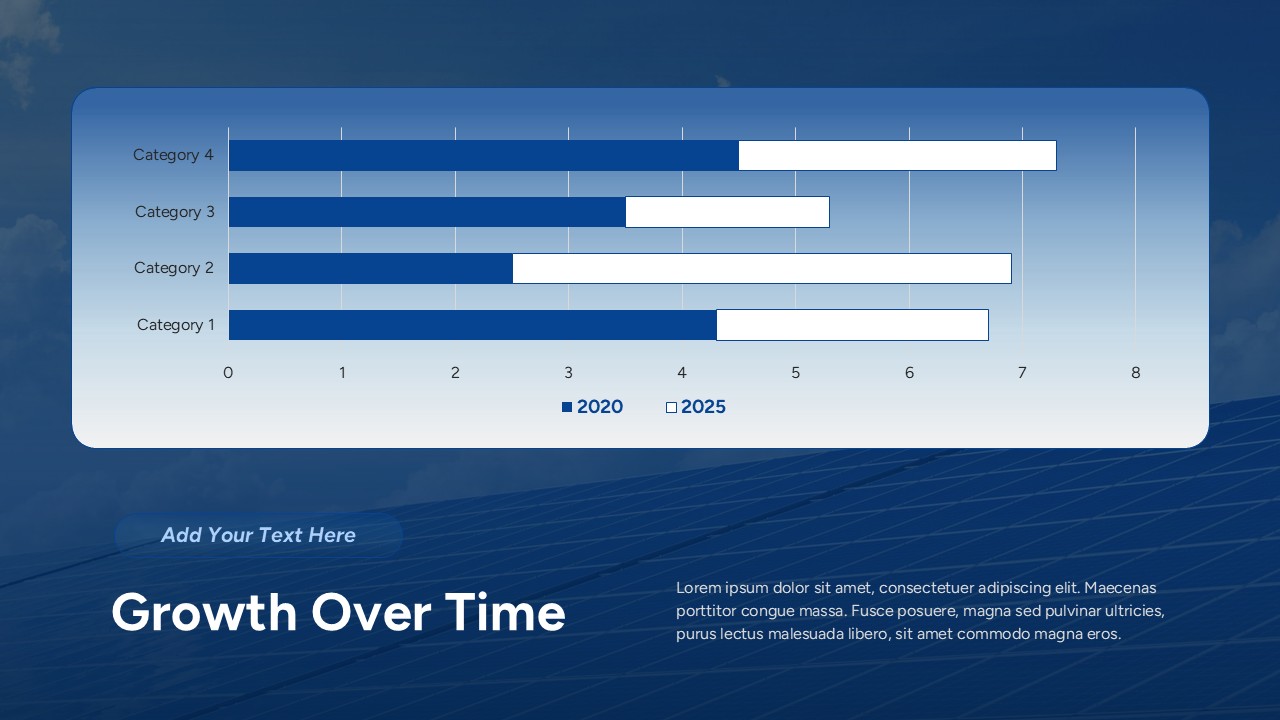 Category 4
Category 3
Category 2
Category 1

0 1 2 3 4 5 6 7 8

2020 2025

Add Your Text Here

Growth Over Time

Lorem ipsum dolor sit amet, consectetuer adipiscing elit. Maecenas porttitor congue massa. Fusce posuere, magna sed pulvinar ultricies, purus lectus malesuada libero, sit amet commodo magna eros.